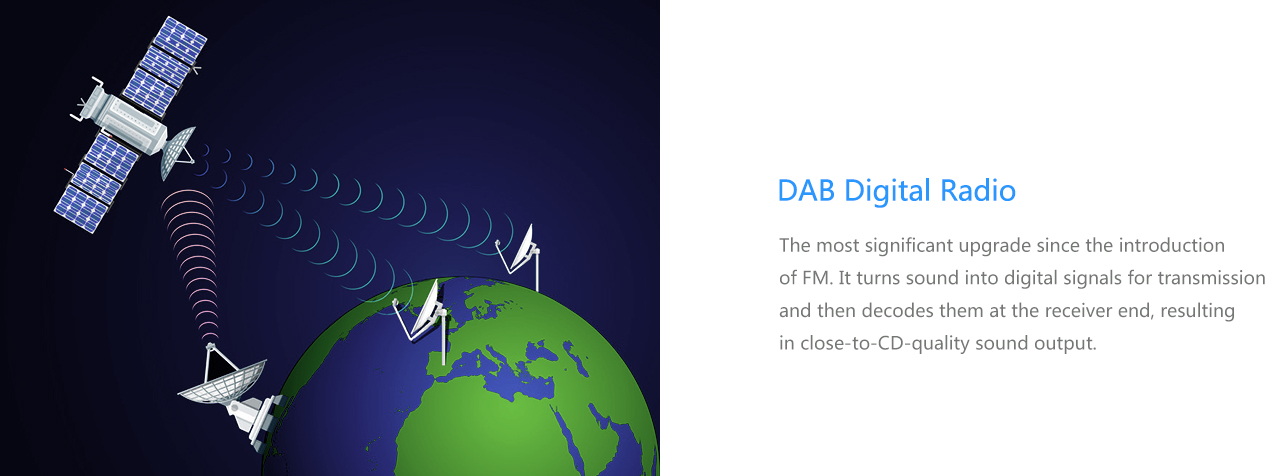 DAB Digital Radio

The most significant upgrade since the introduction of FM. It turns sound into digital signals for transmission and then decodes them at the receiver end, resulting in close-to-CD-quality sound output.